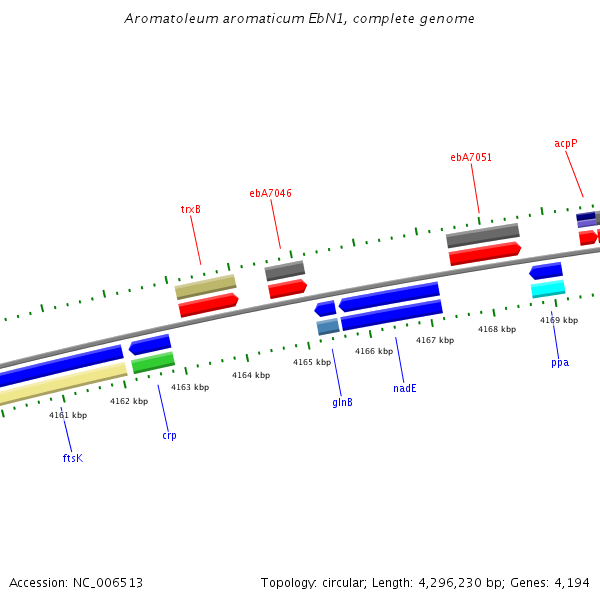 Aromatoleum aromaticum EbN1, complete genome

acpP

ebA7051

ebA7046

trxB

4169 kbp

4168 kbp

4167 kbp

4166 kbp

4165 kbp

4164 kbp

4163 kbp

4162 kbp

4161 kbp

ppa

nadE

glnB

crp

ftsK

Accession: NC_006513

Topology: circular; Length: 4,296,230 bp; Genes: 4,194